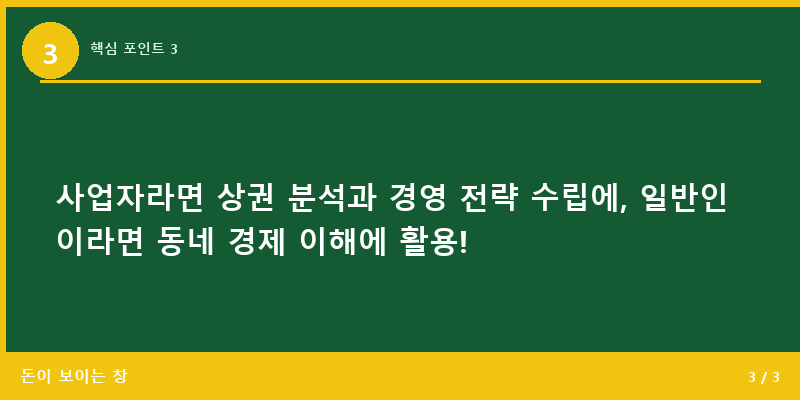 3

핵심 포인트 3

사업자라면 상권 분석과 경영 전략 수립에, 일반인이라면 동네 경제 이해에 활용!

돈이 보이는 창

3 / 3